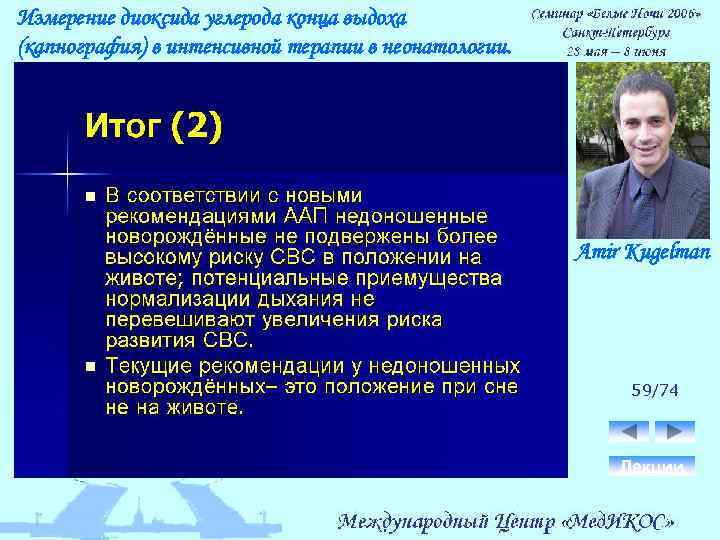 Измерение диоксида углерода конца выдоха (капнография) в интенсивной терапии в неонатологии.

Семинар «Белые Ночи 2006» Санкт-Петербург 28 мая – 8 июня

Итог (2)

■ В соответствии с новыми рекомендациями ААП недоношенные новорождённые не подвержены более высокому риску СВС в положении на животе; потенциальные приемущества нормализации дыхания не перевешивают увеличения риска развития СВС.

■ Текущие рекомендации у недоношенных новорождённых– это положение при сне не на животе.

Amir Kugelman

59/74

Лекции

Международный Центр «МедИКОС»